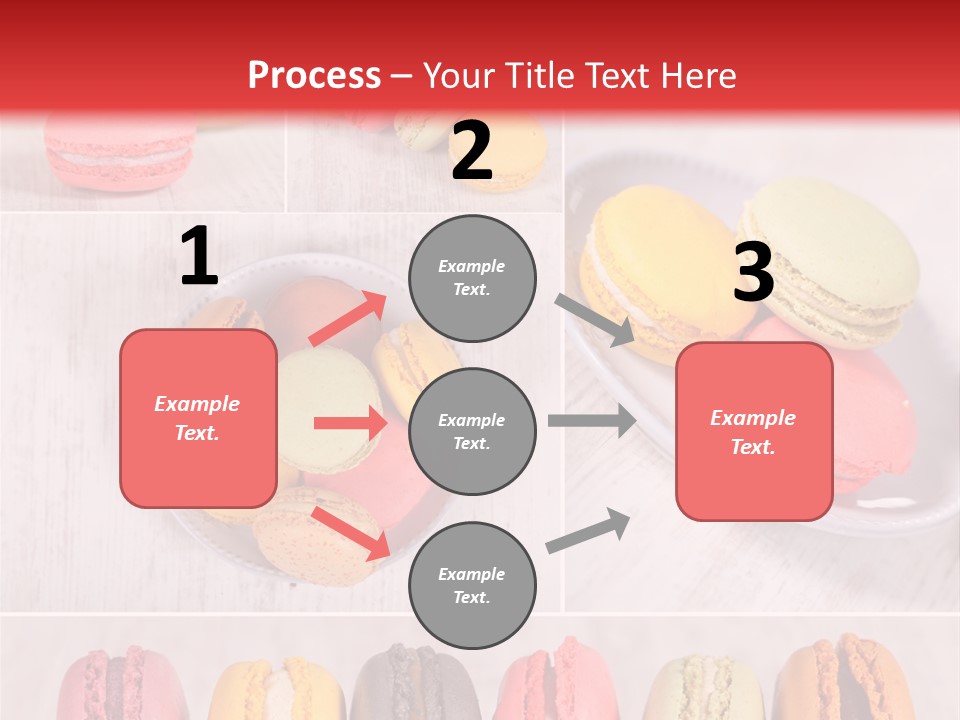 Process – Your Title Text Here

1

Example Text.

2

Example Text.

Example Text.

Example Text.

3

Example Text.